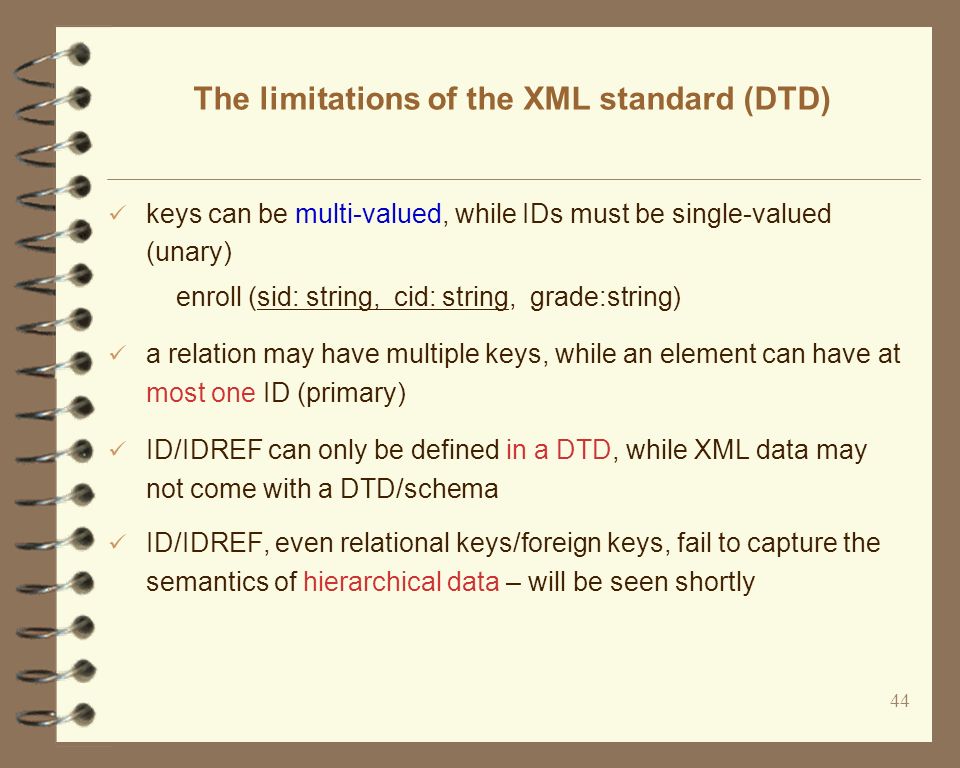 The limitations of the XML standard (DTD)

✓ keys can be multi-valued, while IDs must be single-valued (unary)

enroll (sid: string, cid: string, grade:string)

✓ a relation may have multiple keys, while an element can have at most one ID (primary)

✓ ID/IDREF can only be defined in a DTD, while XML data may not come with a DTD/schema

✓ ID/IDREF, even relational keys/foreign keys, fail to capture the semantics of hierarchical data – will be seen shortly

44